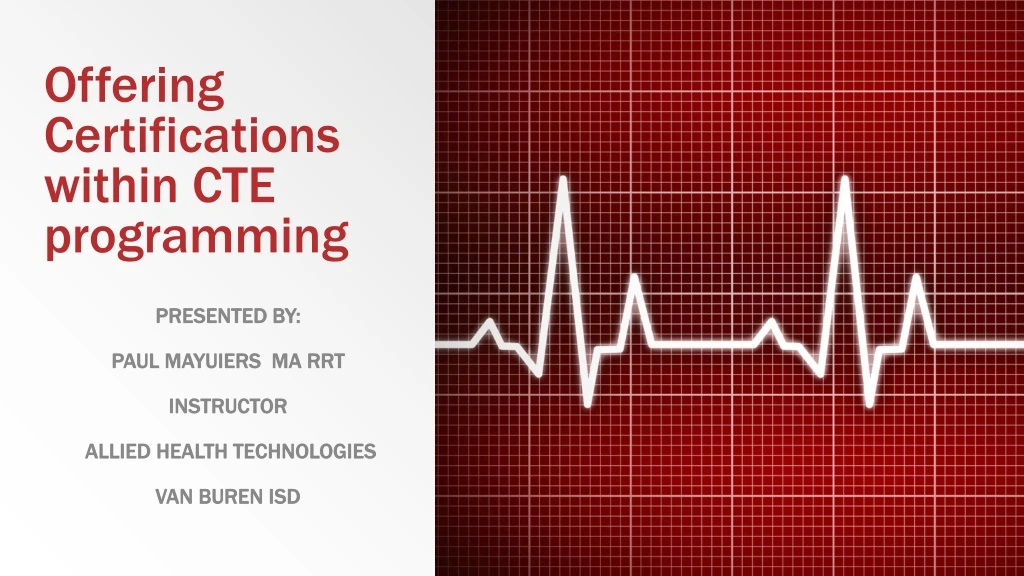 Offering Certifications within CTE programming

PRESENTED BY:

PAUL MAYUIERS MA RRT

INSTRUCTOR

ALLIED HEALTH TECHNOLOGIES

VAN BUREN ISD